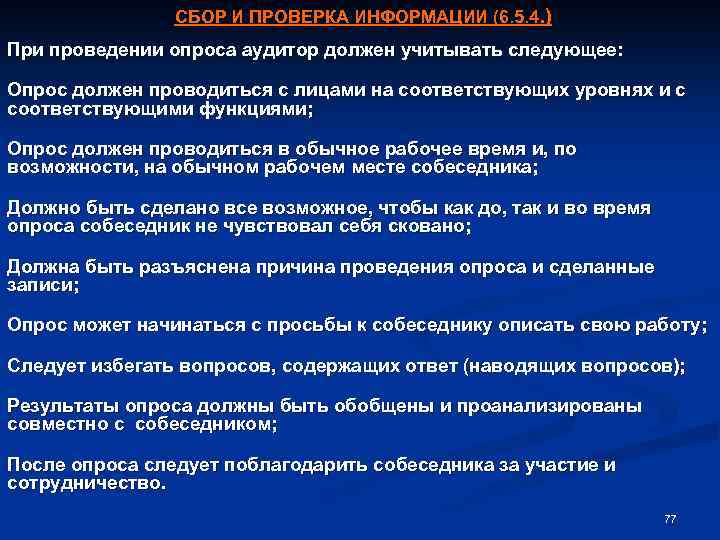 СБОР И ПРОВЕРКА ИНФОРМАЦИИ (6.5.4.)

При проведении опроса аудитор должен учитывать следующее:

Опрос должен проводиться с лицами на соответствующих уровнях и с соответствующими функциями;

Опрос должен проводиться в обычное рабочее время и, по возможности, на обычном рабочем месте собеседника;

Должно быть сделано все возможное, чтобы как до, так и во время опроса собеседник не чувствовал себя сковано;

Должна быть разъяснена причина проведения опроса и сделанные записи;

Опрос может начинаться с просьбы к собеседнику описать свою работу;

Следует избегать вопросов, содержащих ответ (наводящих вопросов);

Результаты опроса должны быть обобщены и проанализированы совместно с собеседником;

После опроса следует поблагодарить собеседника за участие и сотрудничество.

77